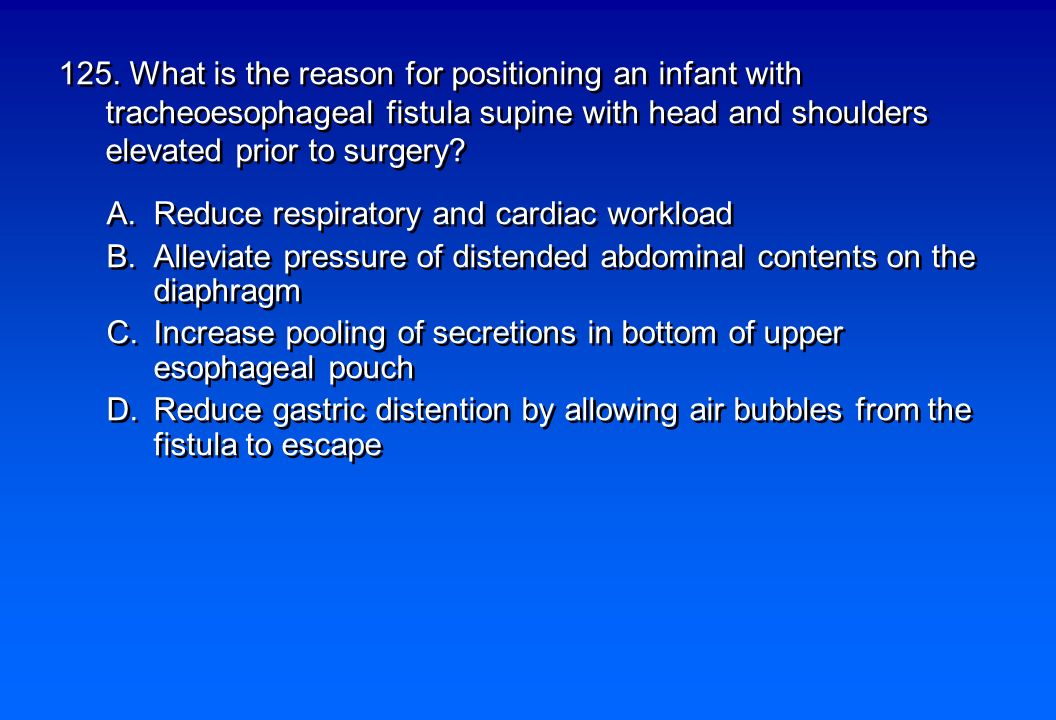 125. What is the reason for positioning an infant with tracheoesophageal fistula supine with head and shoulders elevated prior to surgery?

A. Reduce respiratory and cardiac workload
B. Alleviate pressure of distended abdominal contents on the diaphragm
C. Increase pooling of secretions in bottom of upper esophageal pouch
D. Reduce gastric distention by allowing air bubbles from the fistula to escape